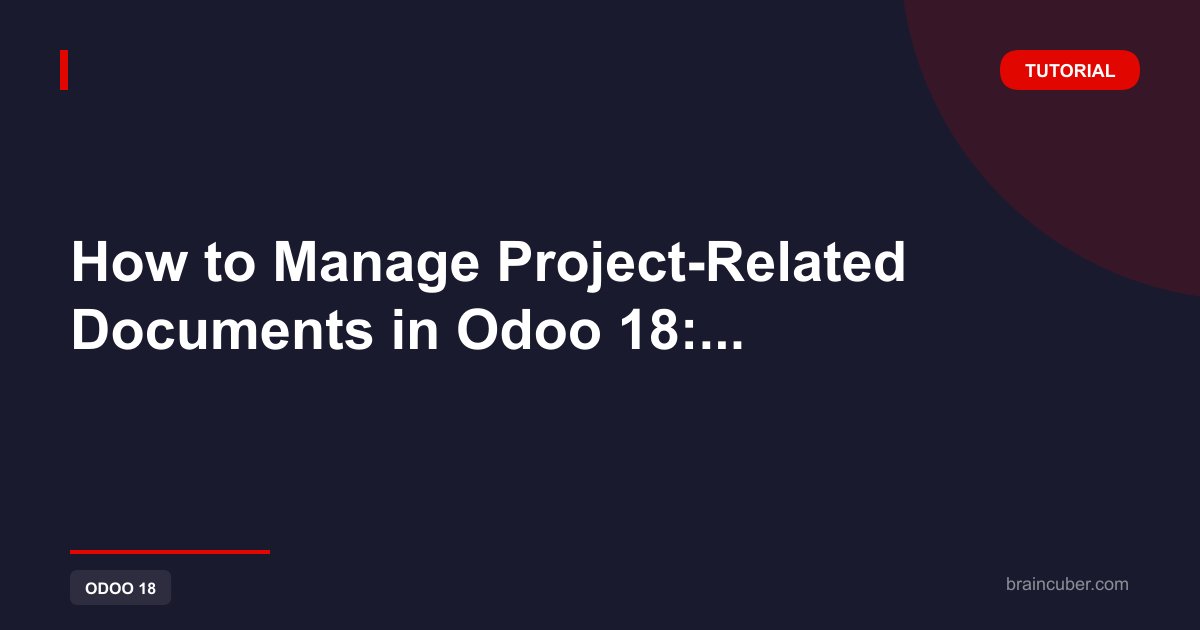 TUTORIAL

How to Manage Project-Related Documents in Odoo 18:...

ODOO 18

braincuber.com